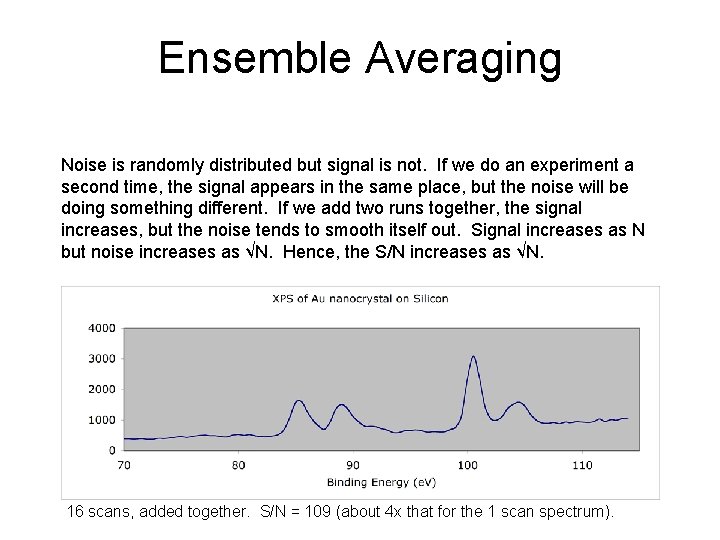 Ensemble Averaging

Noise is randomly distributed but signal is not. If we do an experiment a second time, the signal appears in the same place, but the noise will be doing something different. If we add two runs together, the signal increases, but the noise tends to smooth itself out. Signal increases as N but noise increases as $\sqrt{N}$. Hence, the S/N increases as $\sqrt{N}$.

XPS of Au nanocrystal on Silicon

4000
3000
2000
1000
0
70
80
90
100
110
Binding Energy (eV)

16 scans, added together. S/N = 109 (about 4x that for the 1 scan spectrum).